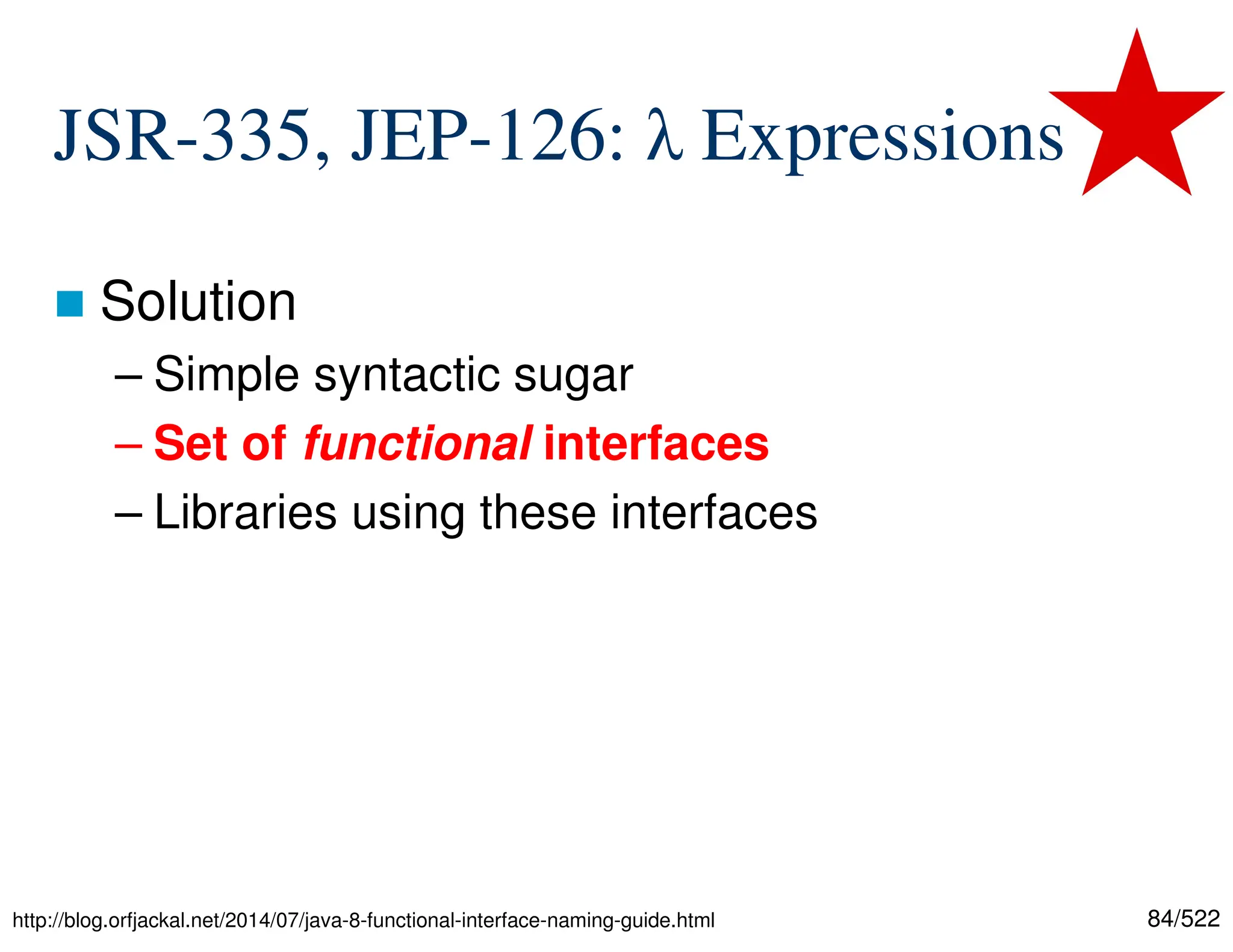 JSR-335, JEP-126: λ Expressions

Solution

– Simple syntactic sugar
– Set of functional interfaces
– Libraries using these interfaces

http://blog.orfjackal.net/2014/07/java-8-functional-interface-naming-guide.html

84/522